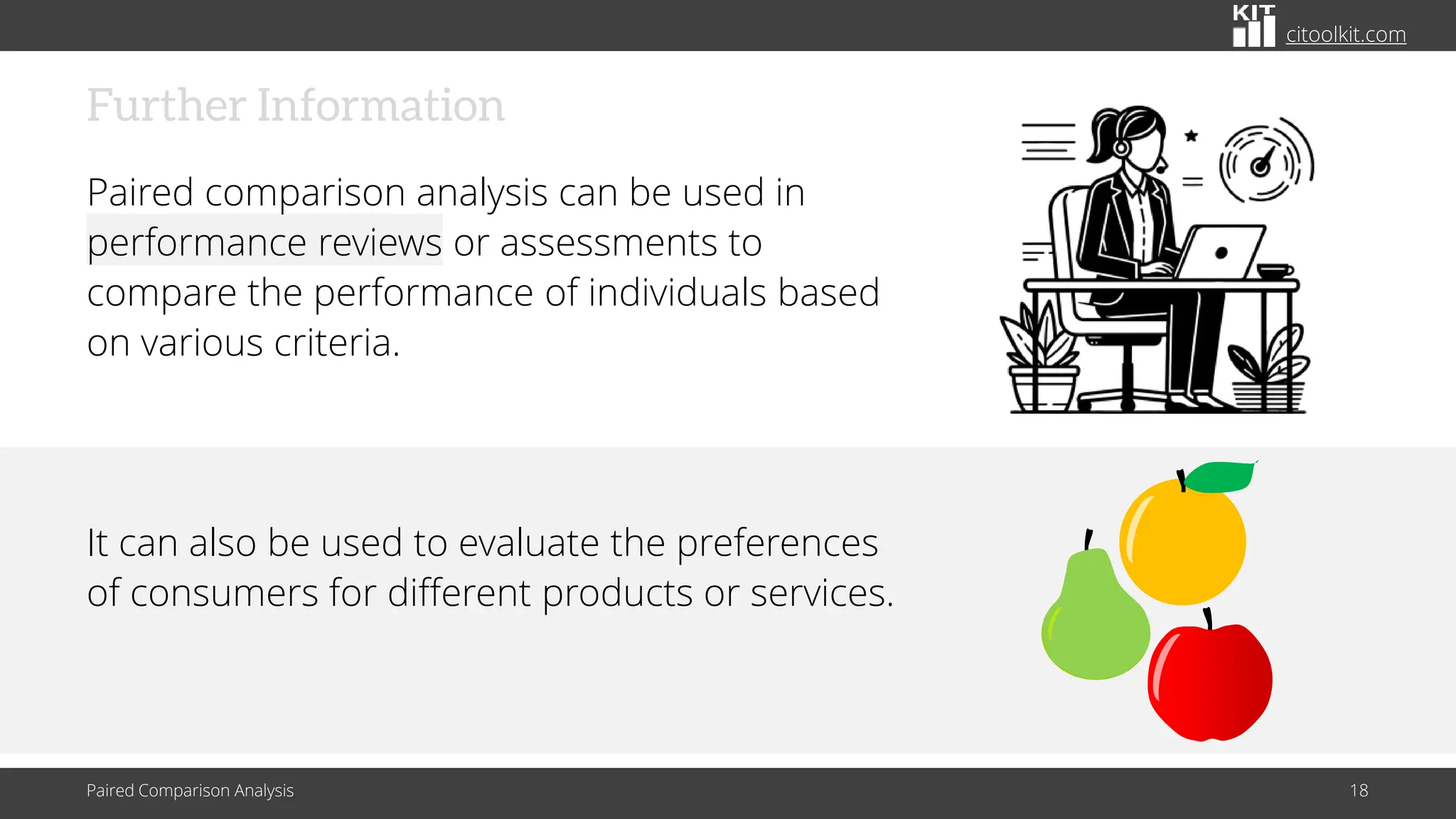 KIT citoolkit.com

Further Information

Paired comparison analysis can be used in performance reviews or assessments to compare the performance of individuals based on various criteria.

It can also be used to evaluate the preferences of consumers for different products or services.

Paired Comparison Analysis

18